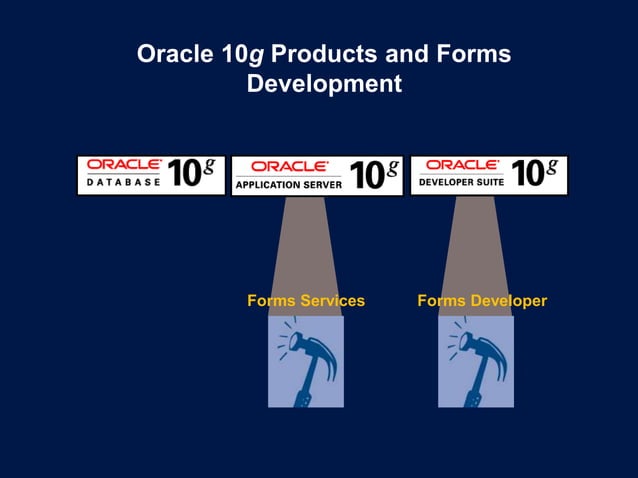 Oracle 10g Products and Forms Development

ORACLE DATABASE 10g

ORACLE APPLICATION SERVER 10g

ORACLE DEVELOPER SUITE 10g

Forms Services

Forms Developer